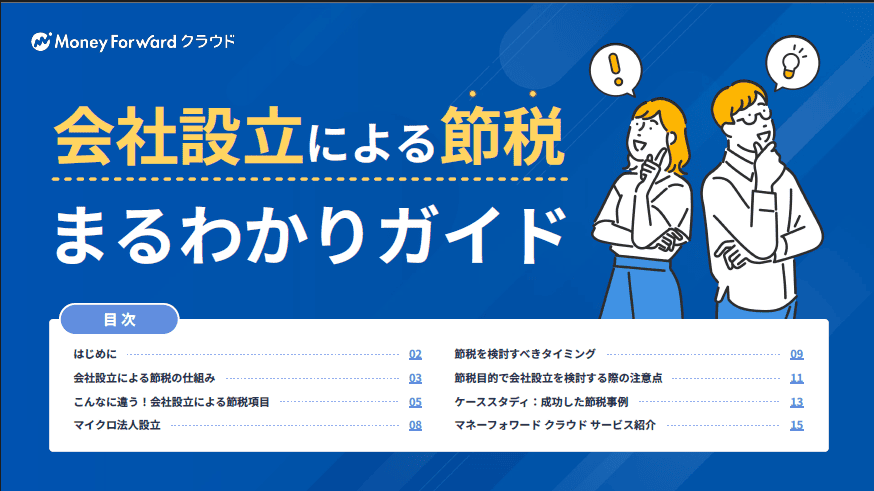 Money Forward クラウド

会社設立による節税

まるわかりガイド

目次

はじめに 02
会社設立による節税の仕組み 03
こんなに違う！会社設立による節税項目 05
マイクロ法人設立 08

節税を検討すべきタイミング 09
節税目的で会社設立を検討する際の注意点 11
ケーススタディ：成功した節税事例 13
マネーフォワード クラウド サービス紹介 15